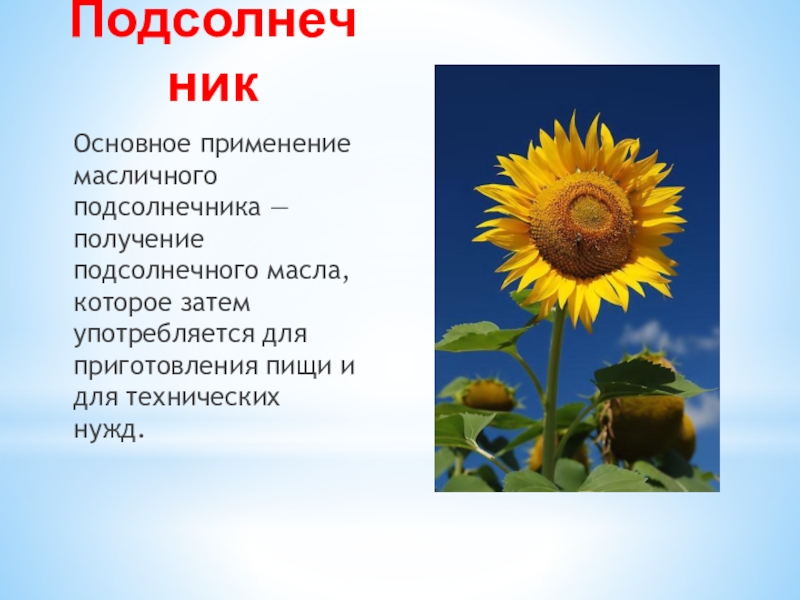 Подсолнечник

Основное применение масличного подсолнечника — получение подсолнечного масла, которое затем употребляется для приготовления пищи и для технических нужд.